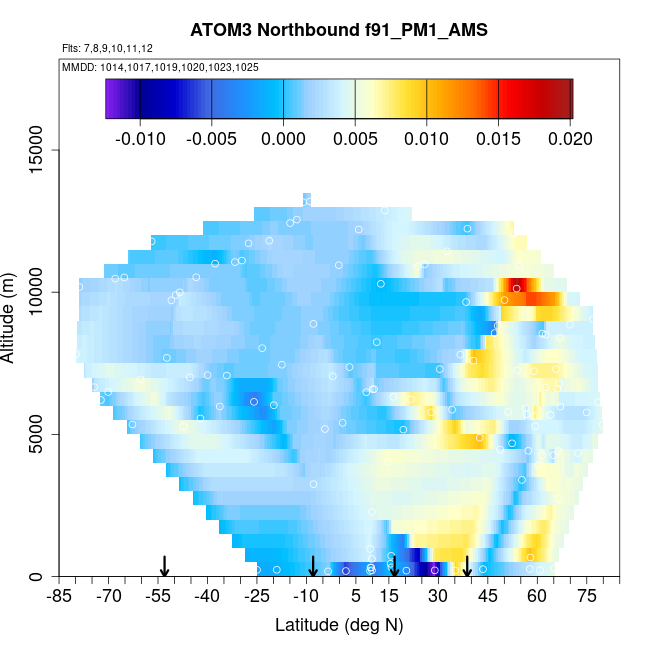 ATOM3 Northbound f91_PM1_AMS

Flts: 7,8,9,10,11,12

MMDD: 1014,1017,1019,1020,1023,1025

-0.010 -0.005 0.000 0.005 0.010 0.015 0.020

Altitude (m)

0 5000 10000 15000

-85 -70 -55 -40 -25 -10 5 15 30 45 60 75

Latitude (deg N)